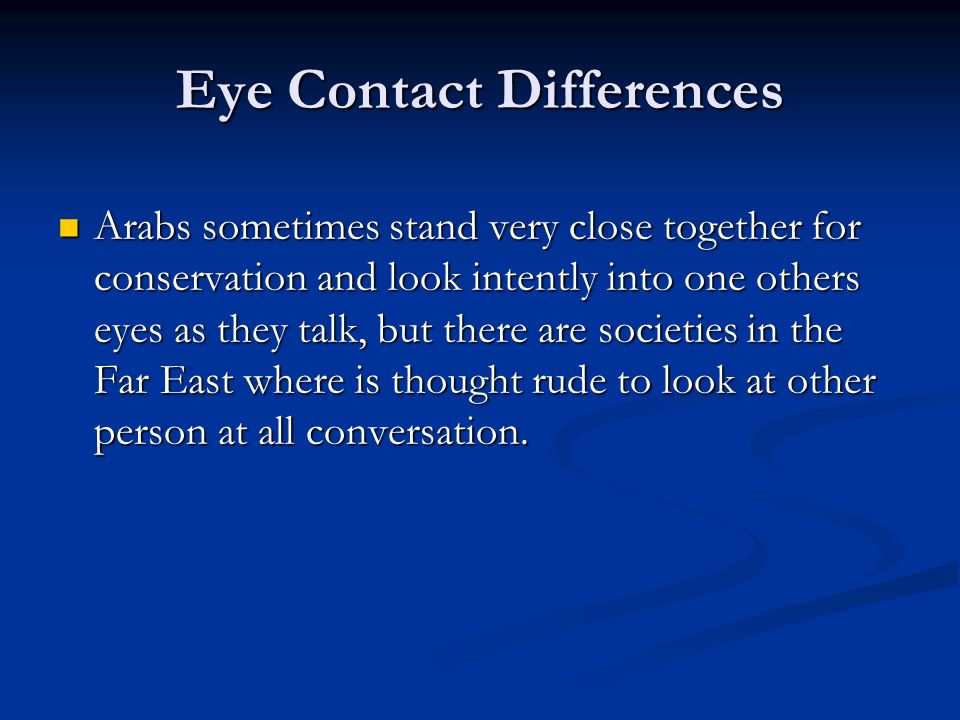 Eye Contact Differences

Arabs sometimes stand very close together for conservation and look intently into one others eyes as they talk, but there are societies in the Far East where is thought rude to look at other person at all conversation.